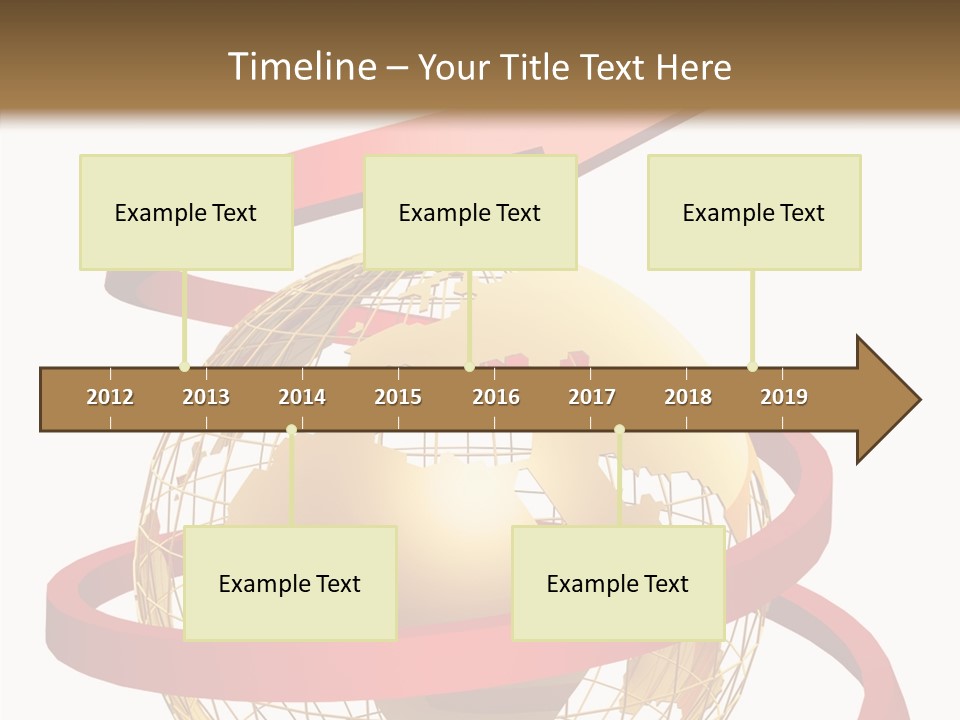 Timeline – Your Title Text Here

Example Text

Example Text

Example Text

2012 2013 2014 2015 2016 2017 2018 2019

Example Text

Example Text